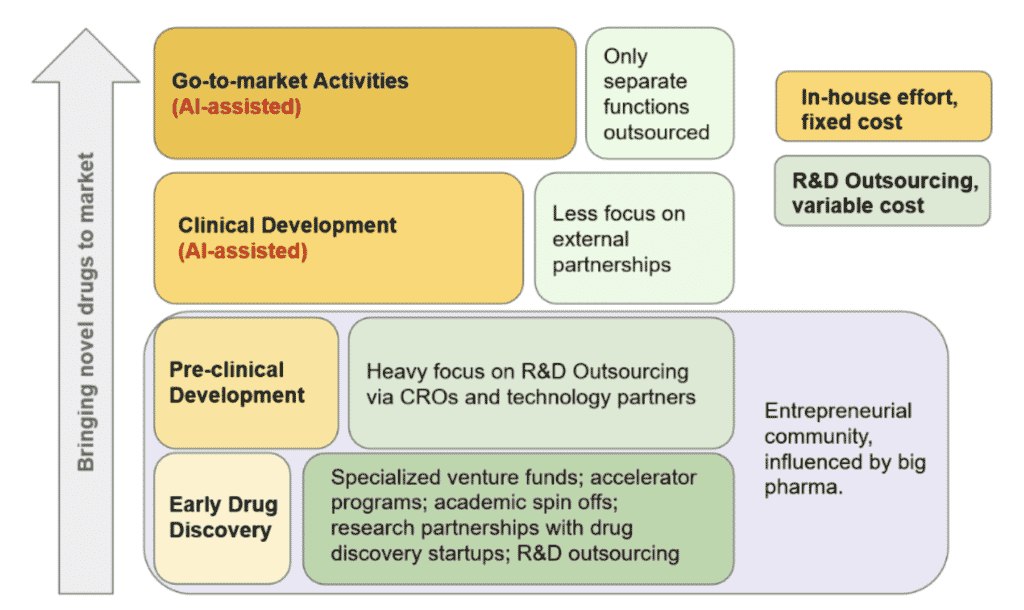 Bringing novel drugs to market

Go-to-market Activities
(AI-assisted)

Only separate functions outsourced

In-house effort, fixed cost

R&D Outsourcing, variable cost

Clinical Development
(AI-assisted)

Less focus on external partnerships

Pre-clinical Development

Heavy focus on R&D Outsourcing via CROs and technology partners

Entrepreneurial community, influenced by big pharma.

Early Drug Discovery

Specialized venture funds; accelerator programs; academic spin offs; research partnerships with drug discovery startups; R&D outsourcing